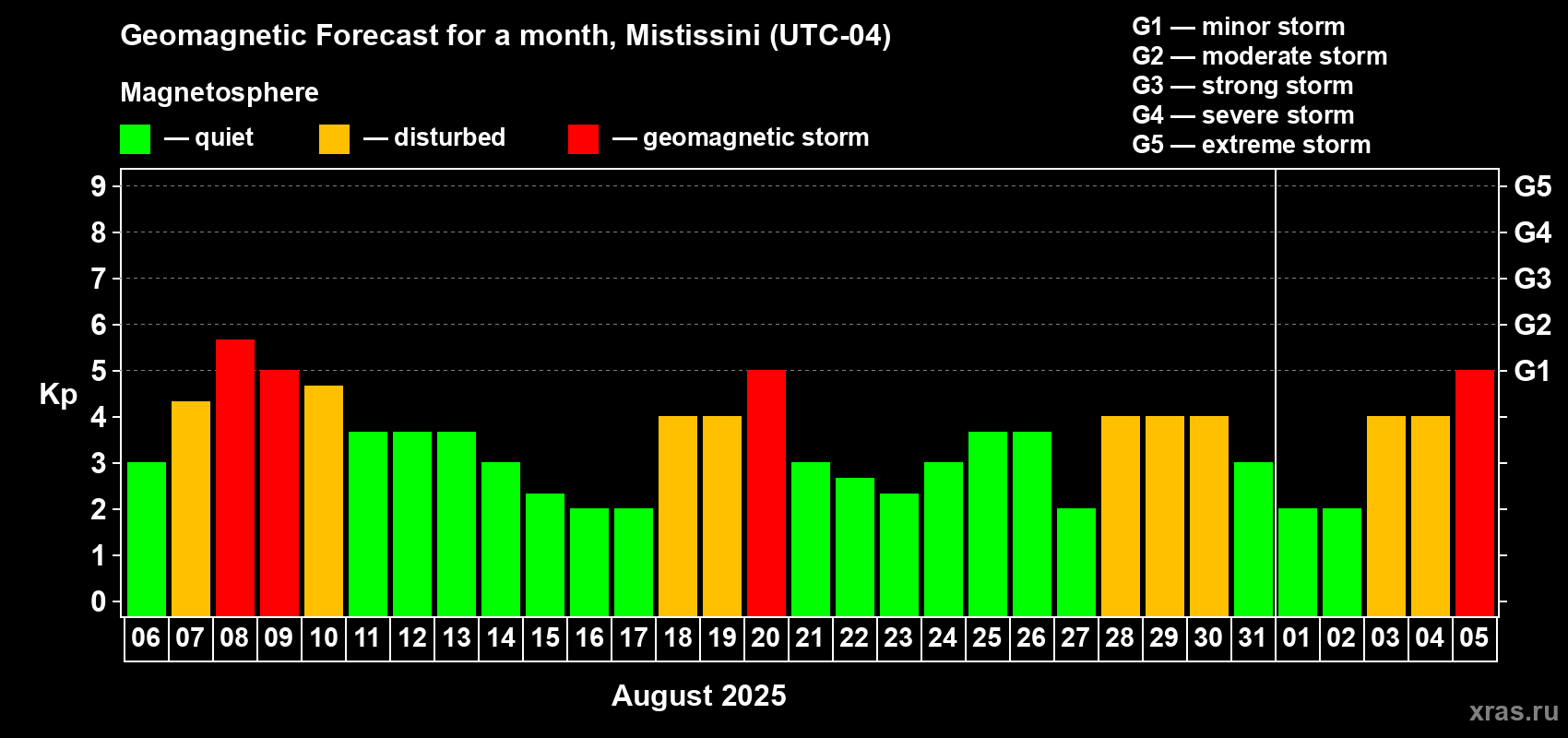 Geomagnetic Forecast for a month, Mistissini (UTC-04)

Magnetosphere

— quiet — disturbed — geomagnetic storm

G1 — minor storm
G2 — moderate storm
G3 — strong storm
G4 — severe storm
G5 — extreme storm

Kp

9
8
7
6
5
4
3
2
1
0

G5
G4
G3
G2
G1

06 07 08 09 10 11 12 13 14 15 16 17 18 19 20 21 22 23 24 25 26 27 28 29 30 31 01 02 03 04 05

August 2025

xras.ru